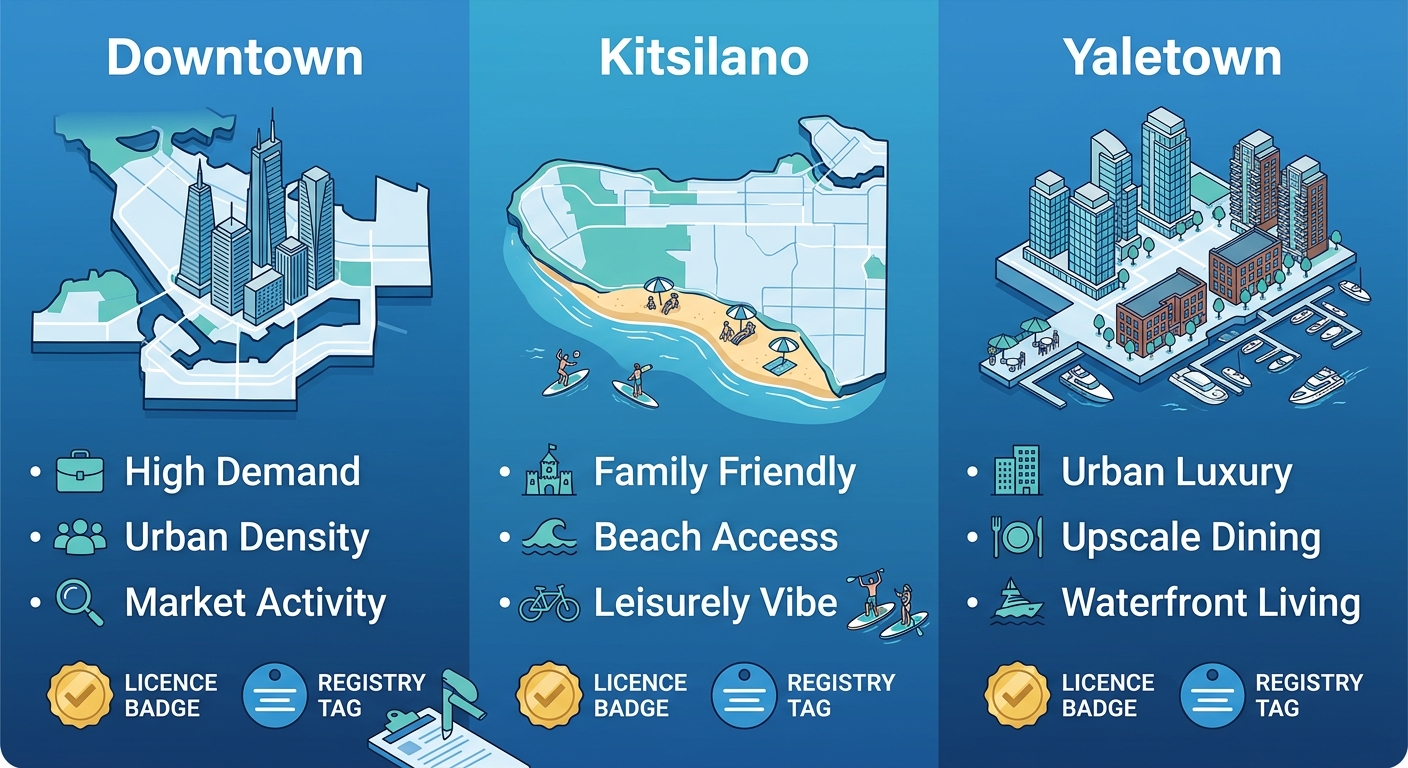 Downtown

• High Demand
• Urban Density
• Market Activity

LICENCE BADGE

REGISTRY TAG

Kitsilano

• Family Friendly
• Beach Access
• Leisurely Vibe

LICENCE BADGE

REGISTRY TAG

Yaletown

• Urban Luxury
• Upscale Dining
• Waterfront Living

LICENCE BADGE

REGISTRY TAG